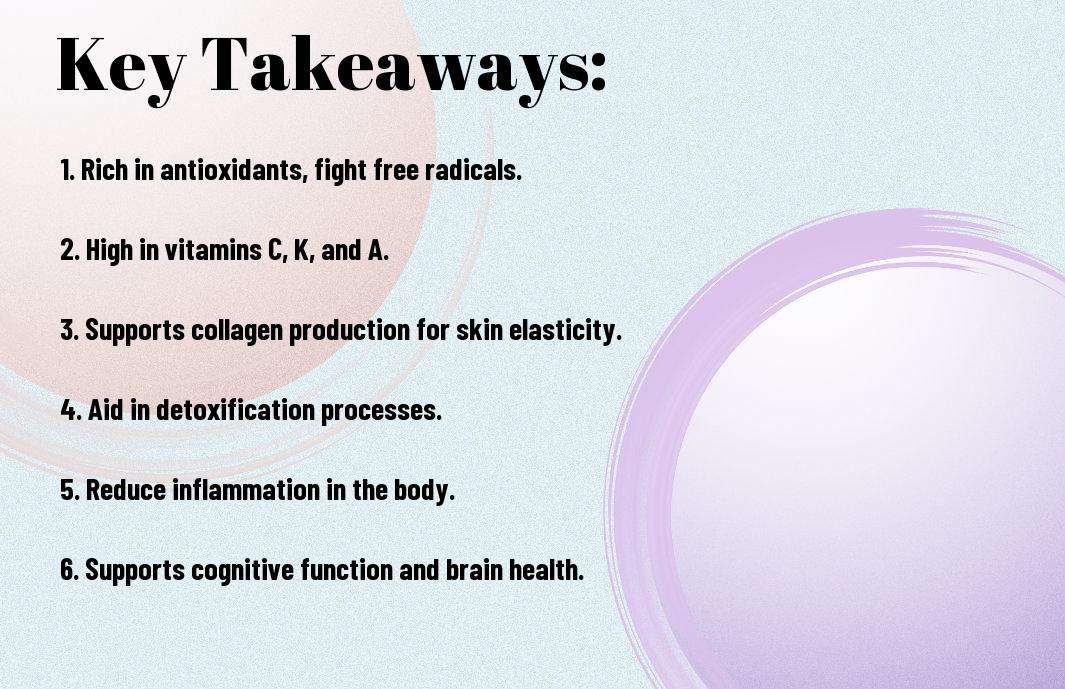 Key Takeaways:

1. Rich in antioxidants, fight free radicals.

2. High in vitamins C, K, and A.

3. Supports collagen production for skin elasticity.

4. Aid in detoxification processes.

5. Reduce inflammation in the body.

6. Supports cognitive function and brain health.